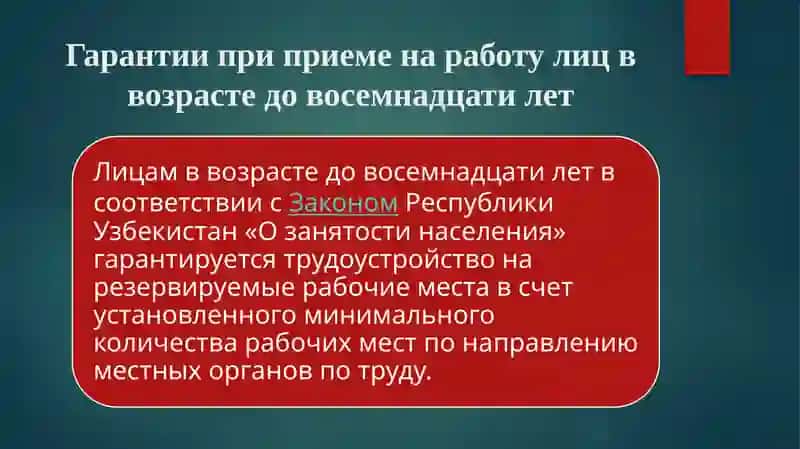 Гарантии при приеме на работу лиц в возрасте до восемнадцати лет

Лицам в возрасте до восемнадцати лет в соответствии с Законом Республики Узбекистан «О занятости населения» гарантируется трудоустройство на резервируемые рабочие места в счет установленного минимального количества рабочих мест по направлению местных органов по труду.